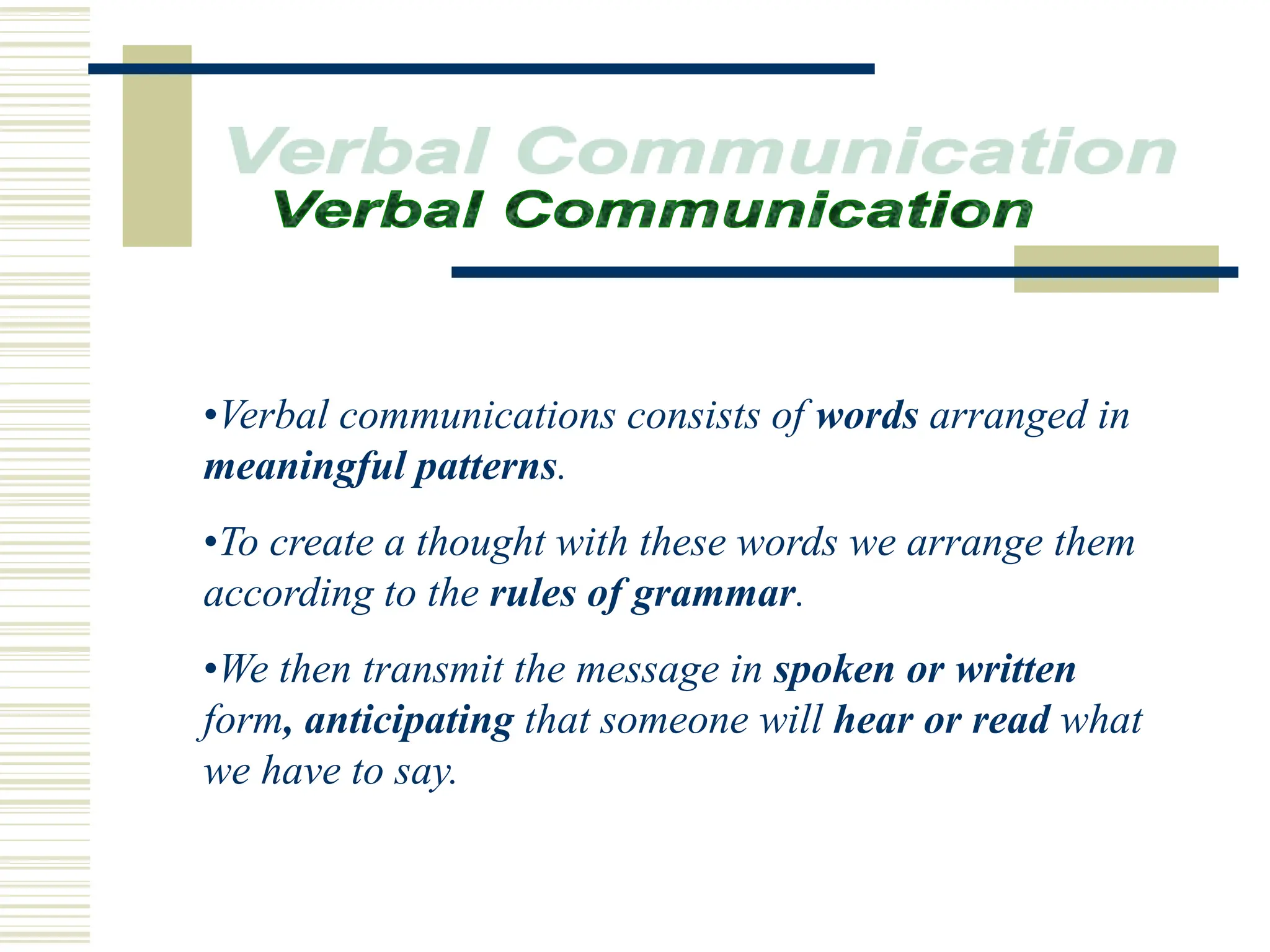 Verbal Communication
Verbal Communication

•Verbal communications consists of words arranged in meaningful patterns.

•To create a thought with these words we arrange them according to the rules of grammar.

•We then transmit the message in spoken or written form, anticipating that someone will hear or read what we have to say.